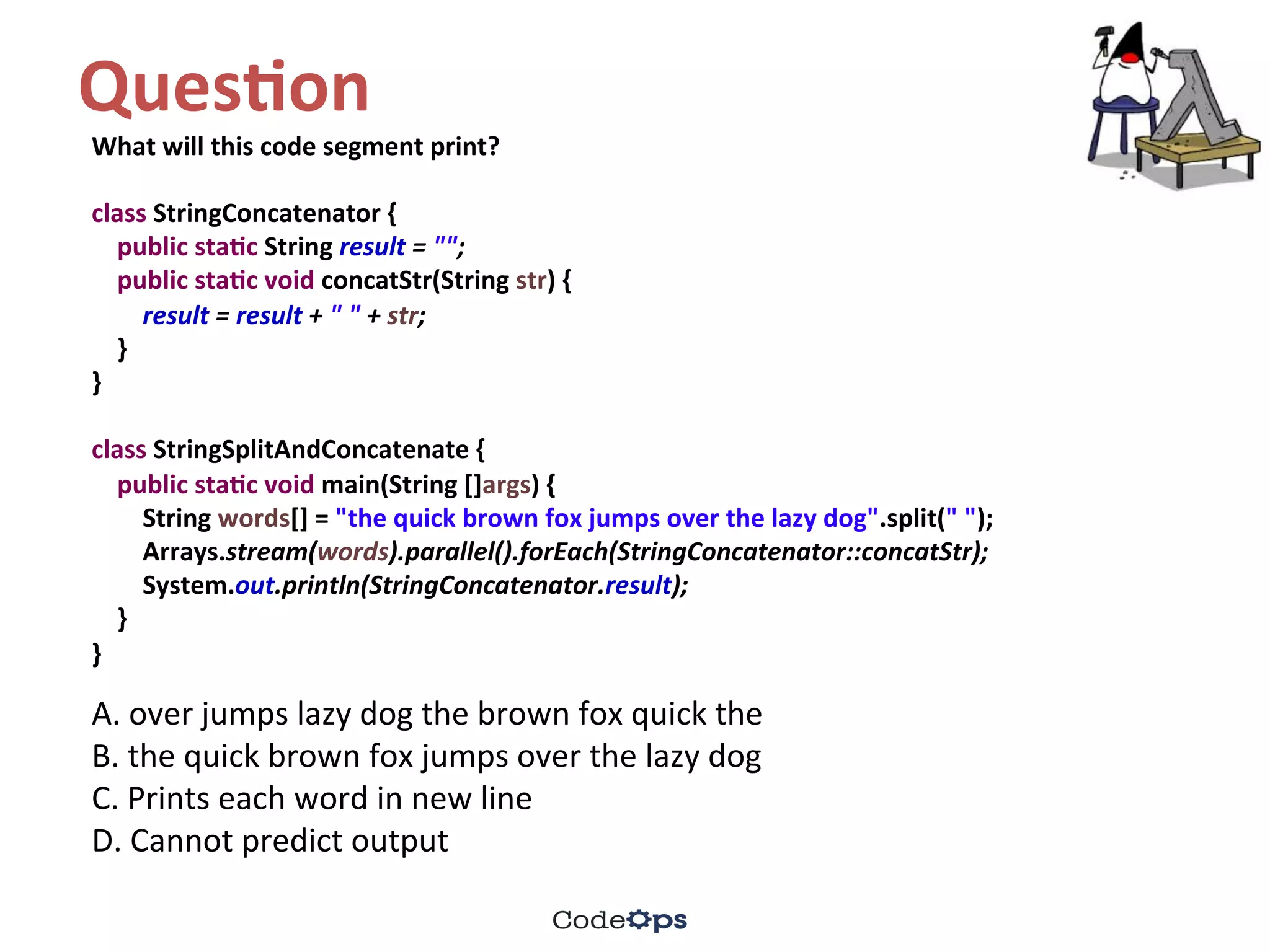 Question

What will this code segment print?

class StringConcatenator {
public static String result = "";
public static void concatStr(String str) {
result = result + " " + str;
}
}

class StringSplitAndConcatenate {
public static void main(String []args) {
String words[] = "the quick brown fox jumps over the lazy dog".split(" ");
Arrays.stream(words).parallel().forEach(StringConcatenator::concatStr);
System.out.println(StringConcatenator.result);
}
}

A. over jumps lazy dog the brown fox quick the
B. the quick brown fox jumps over the lazy dog
C. Prints each word in new line
D. Cannot predict output

CodeOps